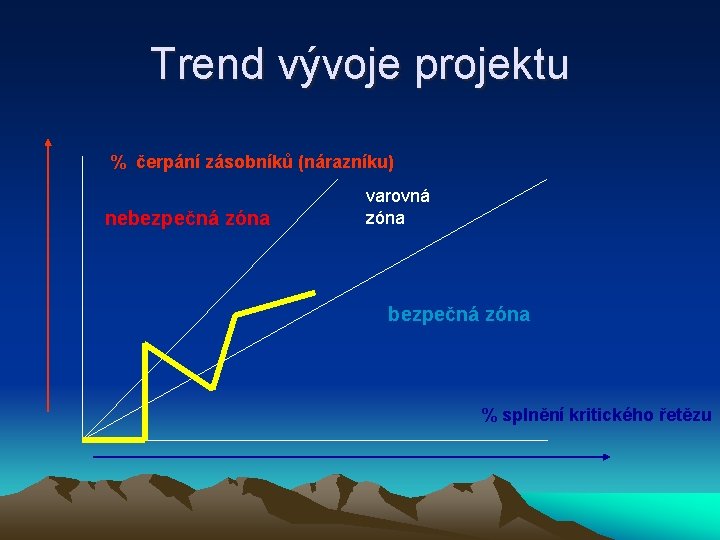 Trend vývoje projektu

% čerpání zásobníků (nárazníku)

nebezpečná zóna

varovná zóna

bezpečná zóna

% splnění kritického řetězu